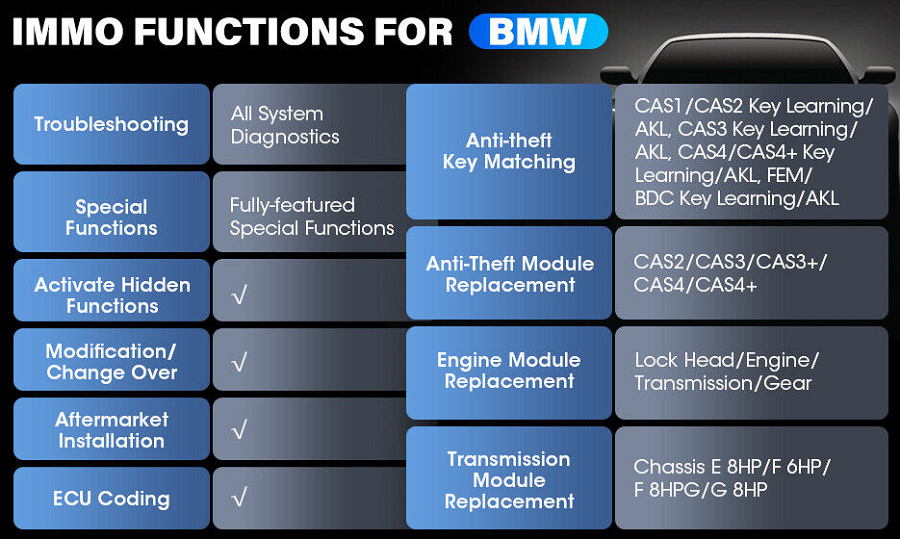 IMMO FUNCTIONS FOR BMW

| Troubleshooting | All System Diagnostics |
|---|---|
| Special Functions | Fully-featured Special Functions |
| Activate Hidden Functions | √ |
| Modification/ Change Over | √ |
| Aftermarket Installation | √ |
| ECU Coding | √ |

| Anti-theft Key Matching | CAS1/CAS2 Key Learning/ AKL, CAS3 Key Learning/ AKL, CAS4/CAS4+ Key Learning/AKL, FEM/ BDC Key Learning/AKL |
|---|---|
| Anti-Theft Module Replacement | CAS2/CAS3/CAS3+/ CAS4/CAS4+ |
| Engine Module Replacement | Lock Head/Engine/ Transmission/Gear |
| Transmission Module Replacement | Chassis E 8HP/F 6HP/ F 8HPG/G 8HP |